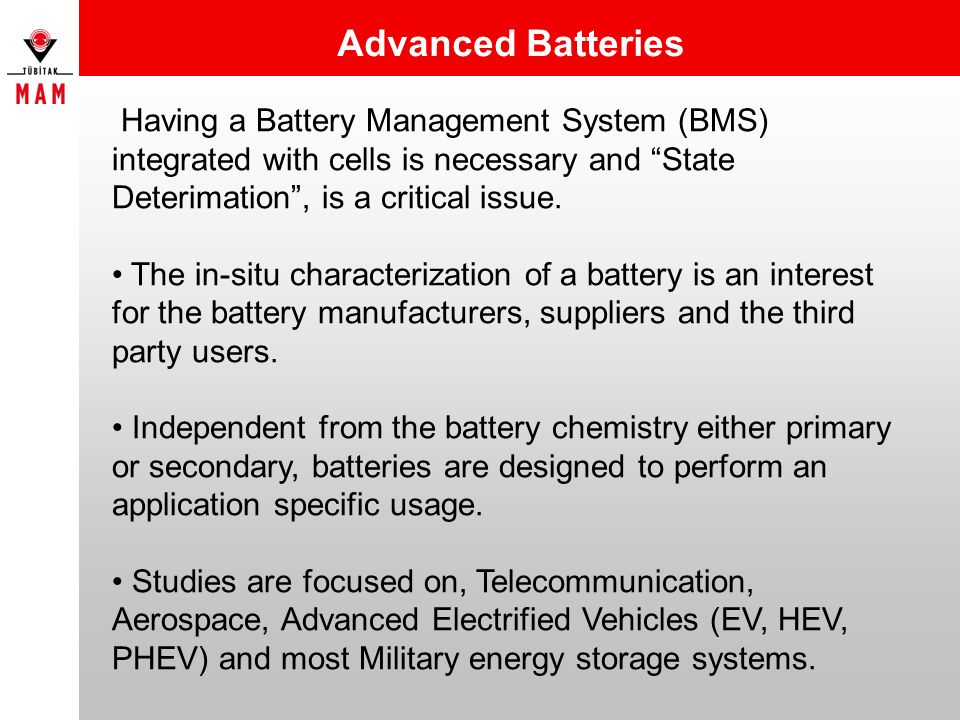 TÜBİTAK
MAM

Advanced Batteries

Having a Battery Management System (BMS) integrated with cells is necessary and “State Deterimation”, is a critical issue.

• The in-situ characterization of a battery is an interest for the battery manufacturers, suppliers and the third party users.

• Independent from the battery chemistry either primary or secondary, batteries are designed to perform an application specific usage.

• Studies are focused on, Telecommunication, Aerospace, Advanced Electrified Vehicles (EV, HEV, PHEV) and most Military energy storage systems.